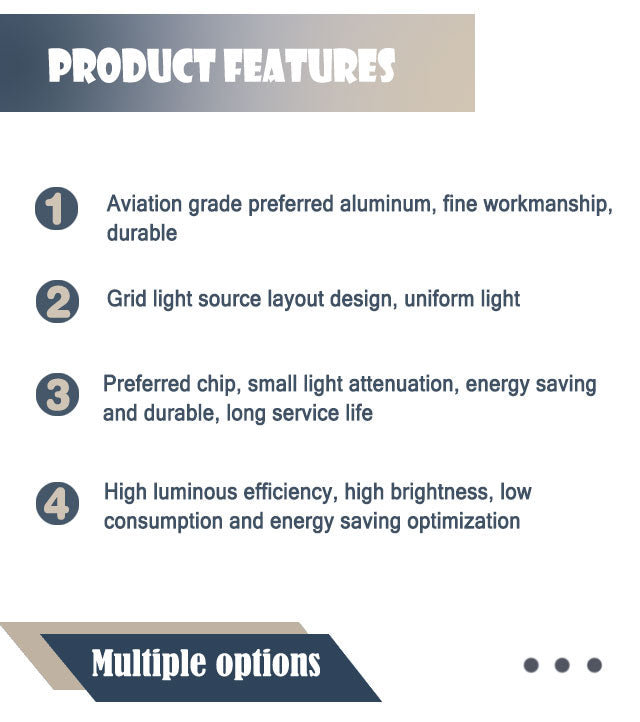 PRODUCT FEATURES

1 Aviation grade preferred aluminum, fine workmanship, durable

2 Grid light source layout design, uniform light

3 Preferred chip, small light attenuation, energy saving and durable, long service life

4 High luminous efficiency, high brightness, low consumption and energy saving optimization

Multiple options